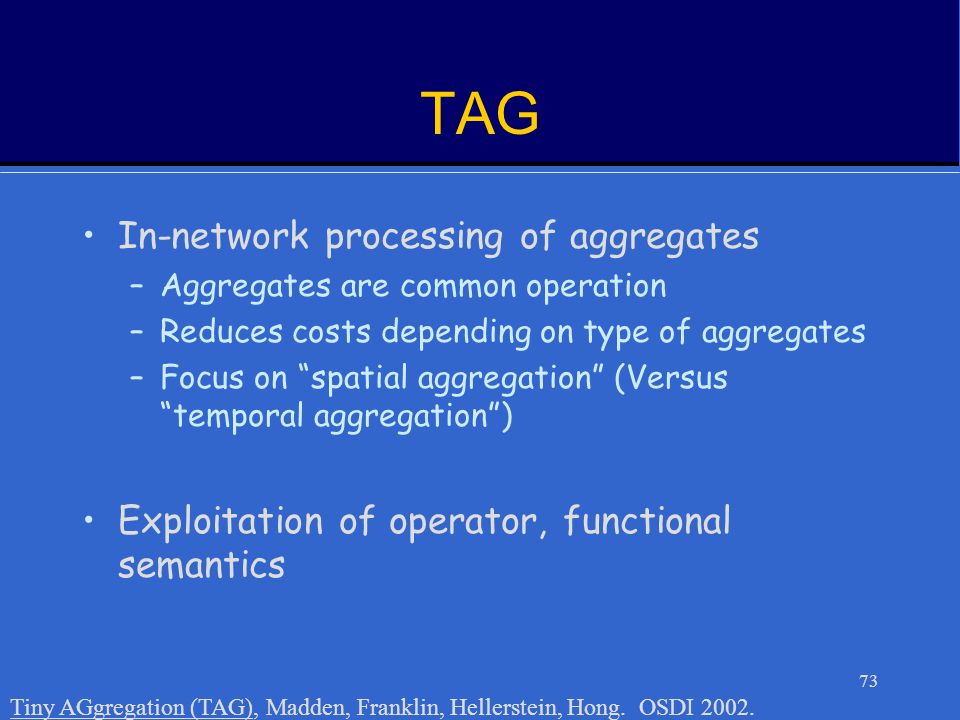 TAG

• In-network processing of aggregates
– Aggregates are common operation
– Reduces costs depending on type of aggregates
– Focus on “spatial aggregation” (Versus “temporal aggregation”)

• Exploitation of operator, functional semantics

73

Tiny AGgregation (TAG), Madden, Franklin, Hellerstein, Hong. OSDI 2002.